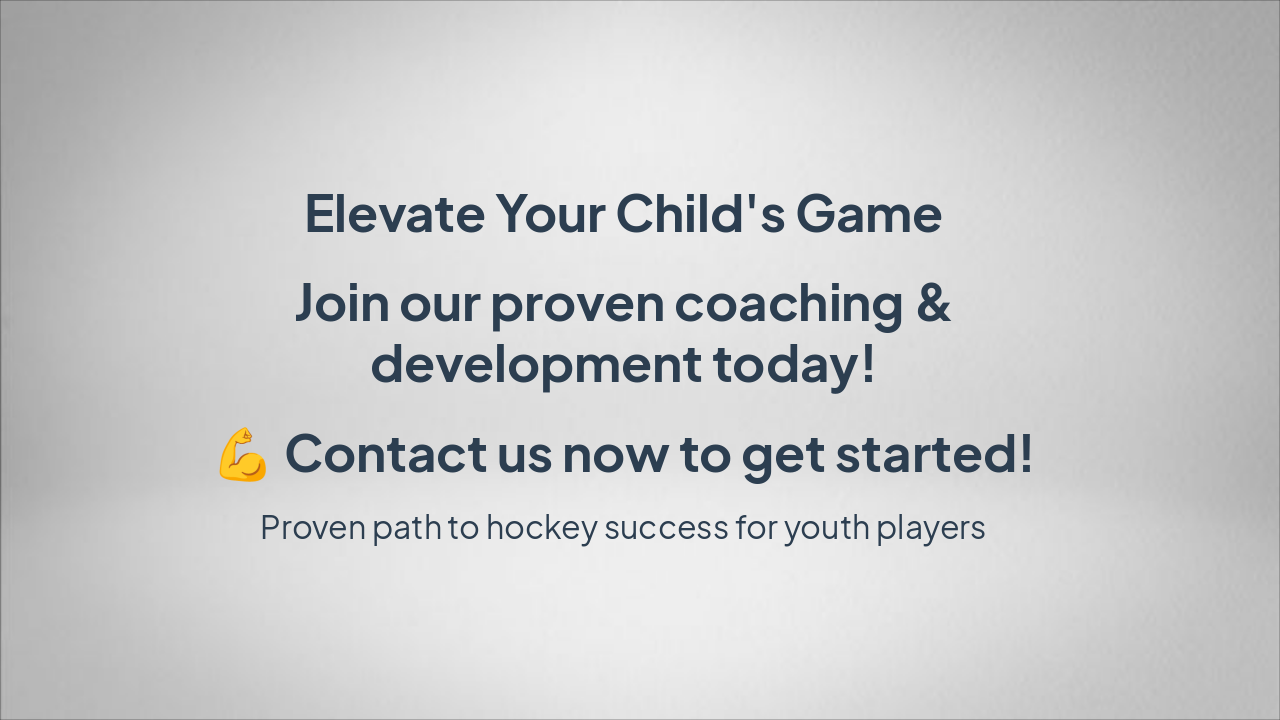 Elevate Your Child's Game

Join our proven coaching & development today!

💪 Contact us now to get started!

Proven path to hockey success for youth players